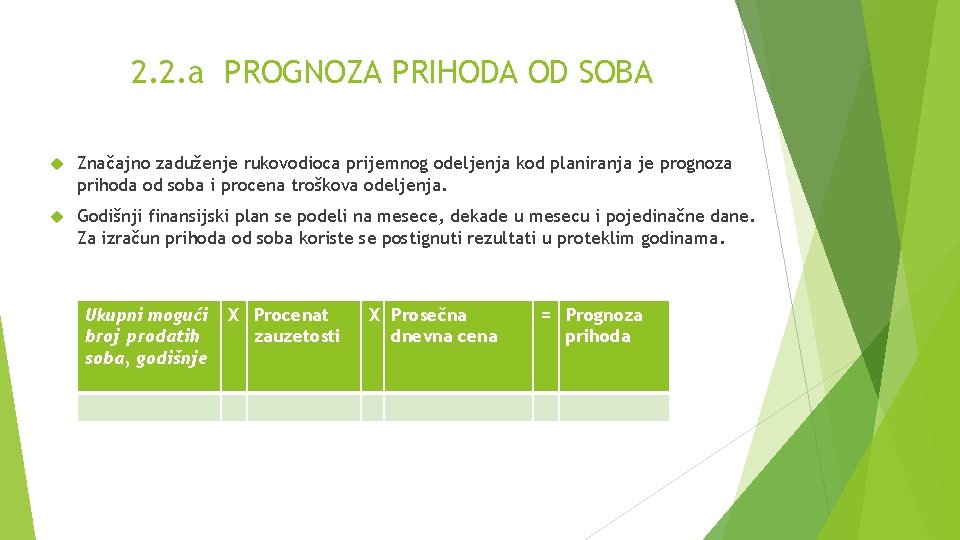 2.2.a PROGNOZA PRIHODA OD SOBA

Značajno zaduženje rukovodioca prijemnog odeljenja kod planiranja je prognoza prihoda od soba i procena troškova odeljenja.

Godišnji finansijski plan se podeli na mesece, dekade u mesecu i pojedinačne dane. Za izračun prihoda od soba koriste se postignuti rezultati u proteklim godinama.

| Ukupni mogući broj prodatih soba, godišnje | X | Procenat zauzetosti | X | Prosečna dnevna cena | = | Prognoza prihoda |
|---|---|---|---|---|---|---|
| | | | | | | |